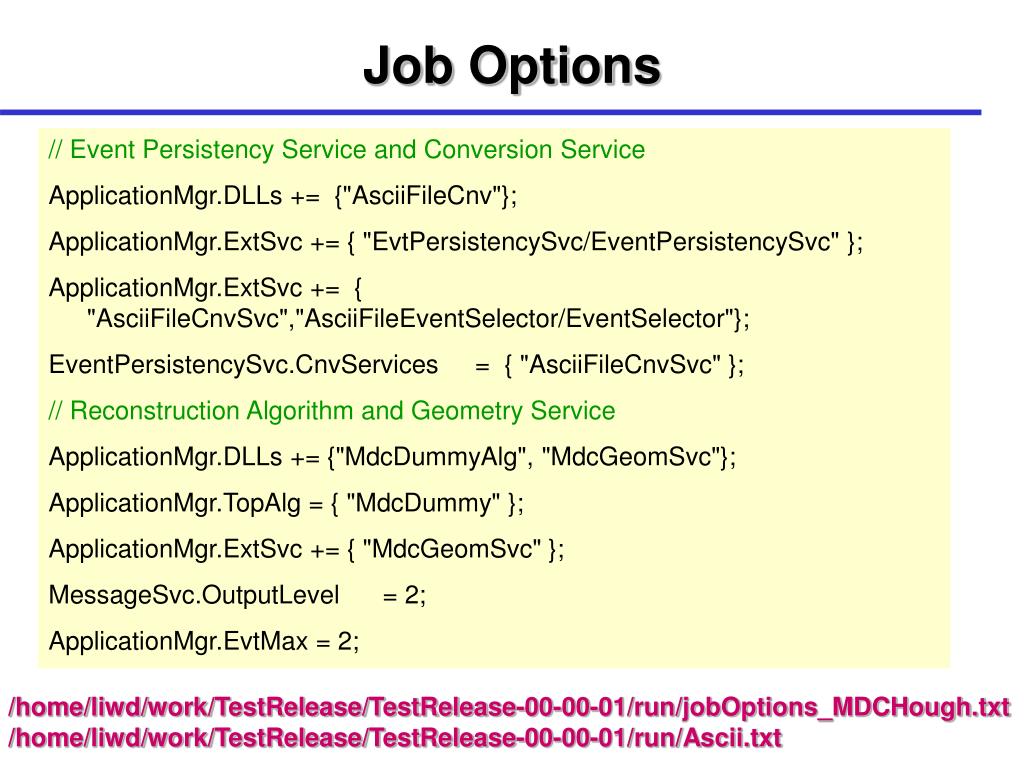 Job Options

// Event Persistency Service and Conversion Service

ApplicationMgr.DLLs += {"AsciiFileCnv"};

ApplicationMgr.ExtSvc += { "EvtPersistencySvc/EventPersistencySvc" };

ApplicationMgr.ExtSvc += { "AsciiFileCnvSvc","AsciiFileEventSelector/EventSelector"};

EventPersistencySvc.CnvServices = { "AsciiFileCnvSvc" };

// Reconstruction Algorithm and Geometry Service

ApplicationMgr.DLLs += {"MdcDummyAlg", "MdcGeomSvc"};

ApplicationMgr.TopAlg = { "MdcDummy" };

ApplicationMgr.ExtSvc += { "MdcGeomSvc" };

MessageSvc.OutputLevel = 2;

ApplicationMgr.EvtMax = 2;

/home/liwd/work/TestRelease/TestRelease-00-00-01/run/jobOptions_MDCHough.txt
/home/liwd/work/TestRelease/TestRelease-00-00-01/run/Ascii.txt